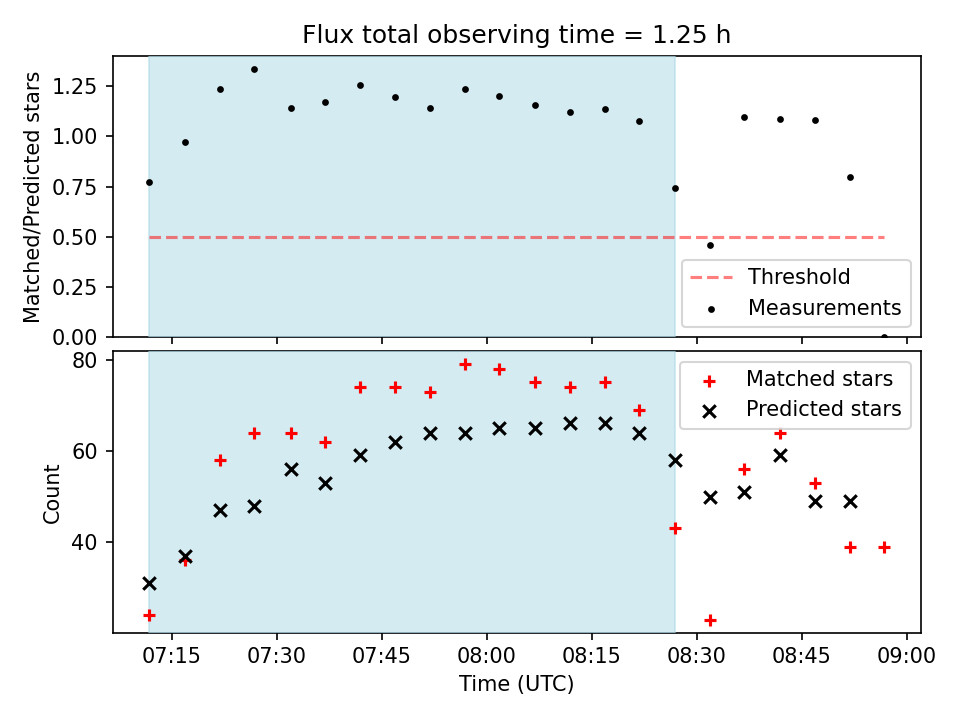 Flux total observing time = 1.25 h

Matched/Predicted stars

1.25
1.00
0.75
0.50
0.25
0.00

Threshold
Measurements

Count

80
60
40

Matched stars
Predicted stars

07:15 07:30 07:45 08:00 08:15 08:30 08:45 09:00

Time (UTC)